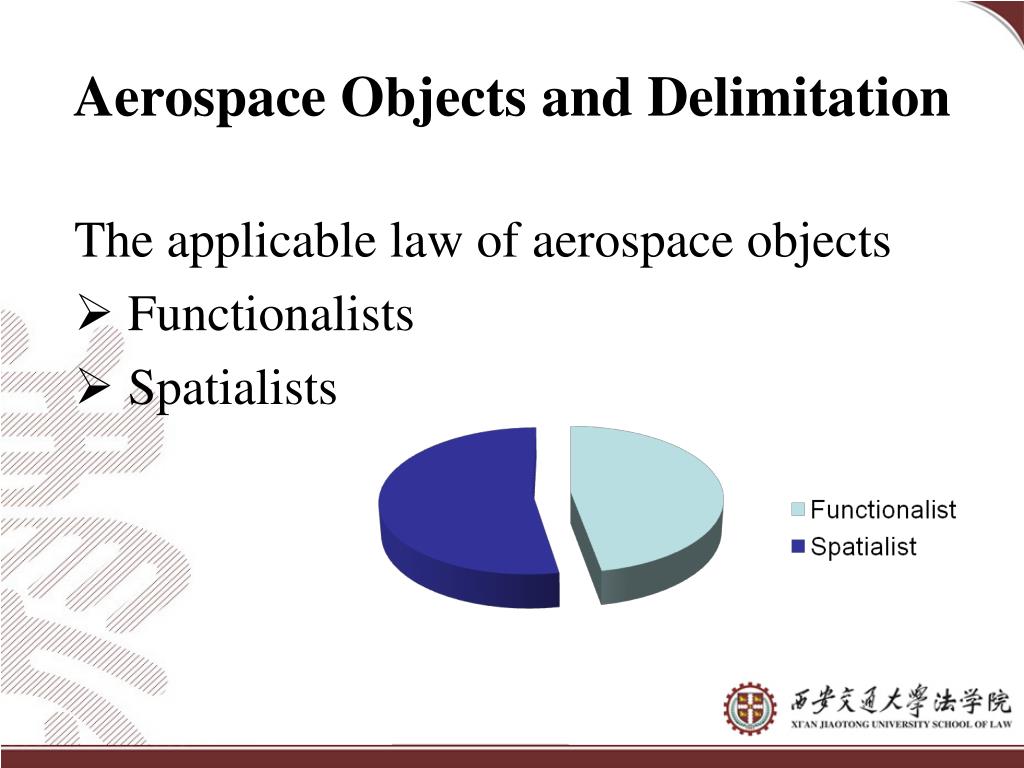 Aerospace Objects and Delimitation

The applicable law of aerospace objects

➢ Functionalists

➢ Spatialists

Functionalist
Spatialist

西安交通大學法学院
XI'AN JIAOTONG UNIVERSITY SCHOOL OF LAW